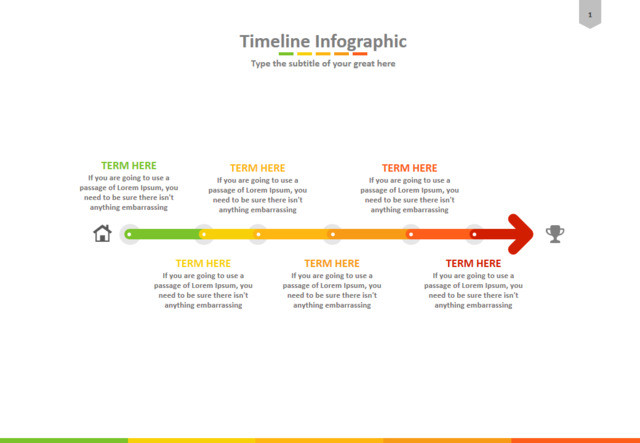 1

Timeline Infographic

Type the subtitle of your great here

TERM HERE
If you are going to use a passage of Lorem Ipsum, you need to be sure there isn't anything embarrassing

TERM HERE
If you are going to use a passage of Lorem Ipsum, you need to be sure there isn't anything embarrassing

TERM HERE
If you are going to use a passage of Lorem Ipsum, you need to be sure there isn't anything embarrassing

TERM HERE
If you are going to use a passage of Lorem Ipsum, you need to be sure there isn't anything embarrassing

TERM HERE
If you are going to use a passage of Lorem Ipsum, you need to be sure there isn't anything embarrassing

TERM HERE
If you are going to use a passage of Lorem Ipsum, you need to be sure there isn't anything embarrassing